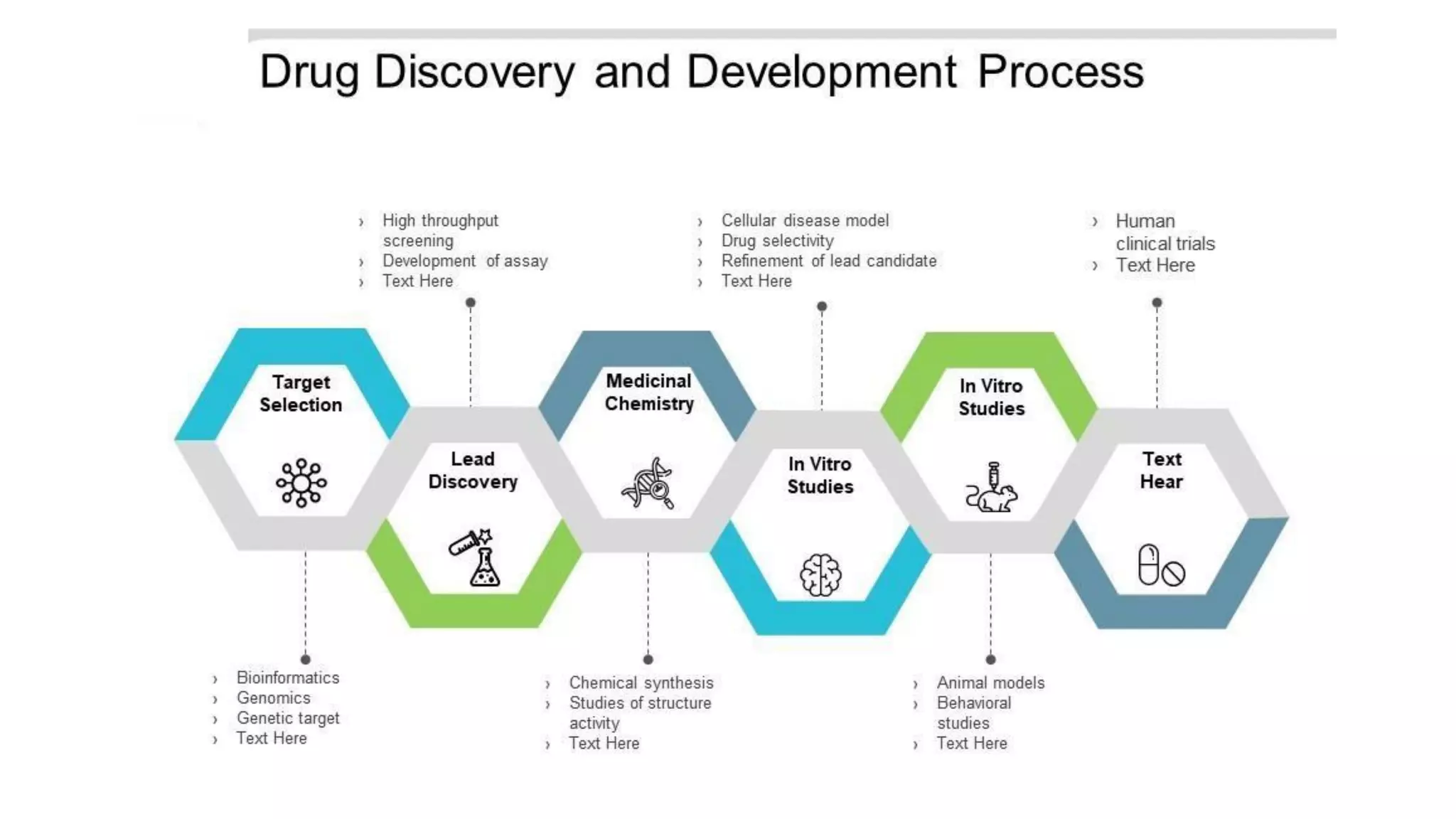 Drug Discovery and Development Process

› High throughput screening
› Development of assay
› Text Here

› Cellular disease model
› Drug selectivity
› Refinement of lead candidate
› Text Here

› Human clinical trials
› Text Here

Target Selection

Lead Discovery

Medicinal Chemistry

In Vitro Studies

In Vitro Studies

Text Hear

› Bioinformatics
› Genomics
› Genetic target
› Text Here

› Chemical synthesis
› Studies of structure activity
› Text Here

› Animal models
› Behavioral studies
› Text Here